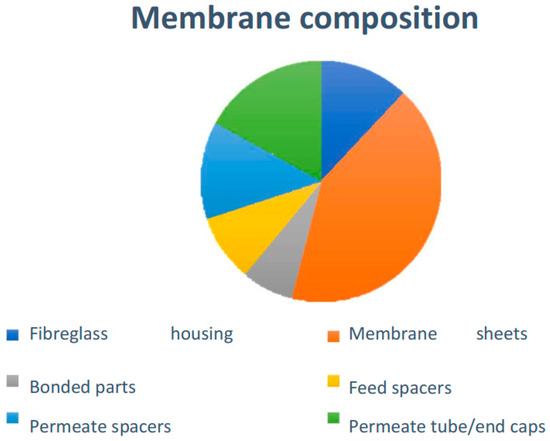 Membrane composition

Fibreglass housing
Membrane sheets
Bonded parts
Feed spacers
Permeate spacers
Permeate tube/end caps